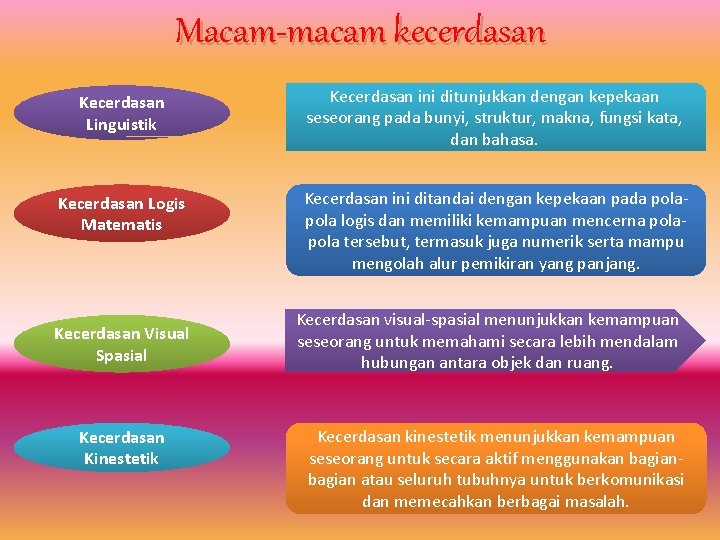 Macam-macam kecerdasan

Kecerdasan Linguistik

Kecerdasan ini ditunjukkan dengan kepekaan seseorang pada bunyi, struktur, makna, fungsi kata, dan bahasa.

Kecerdasan Logis Matematis

Kecerdasan ini ditandai dengan kepekaan pada pola-pola logis dan memiliki kemampuan mencerna pola-pola tersebut, termasuk juga numerik serta mampu mengolah alur pemikiran yang panjang.

Kecerdasan Visual Spasial

Kecerdasan visual-spasial menunjukkan kemampuan seseorang untuk memahami secara lebih mendalam hubungan antara objek dan ruang.

Kecerdasan Kinestetik

Kecerdasan kinestetik menunjukkan kemampuan seseorang untuk secara aktif menggunakan bagian-bagian atau seluruh tubuhnya untuk berkomunikasi dan memecahkan berbagai masalah.